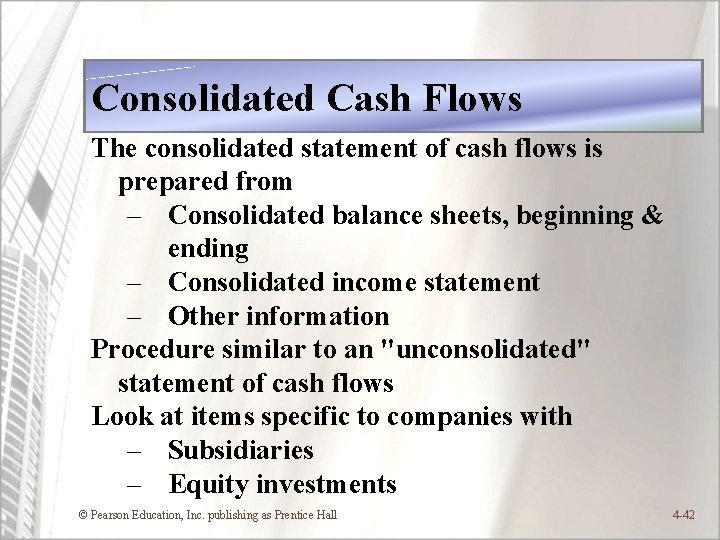 Consolidated Cash Flows

The consolidated statement of cash flows is prepared from

– Consolidated balance sheets, beginning & ending
– Consolidated income statement
– Other information

Procedure similar to an "unconsolidated" statement of cash flows

Look at items specific to companies with

– Subsidiaries
– Equity investments

© Pearson Education, Inc. publishing as Prentice Hall

4-42